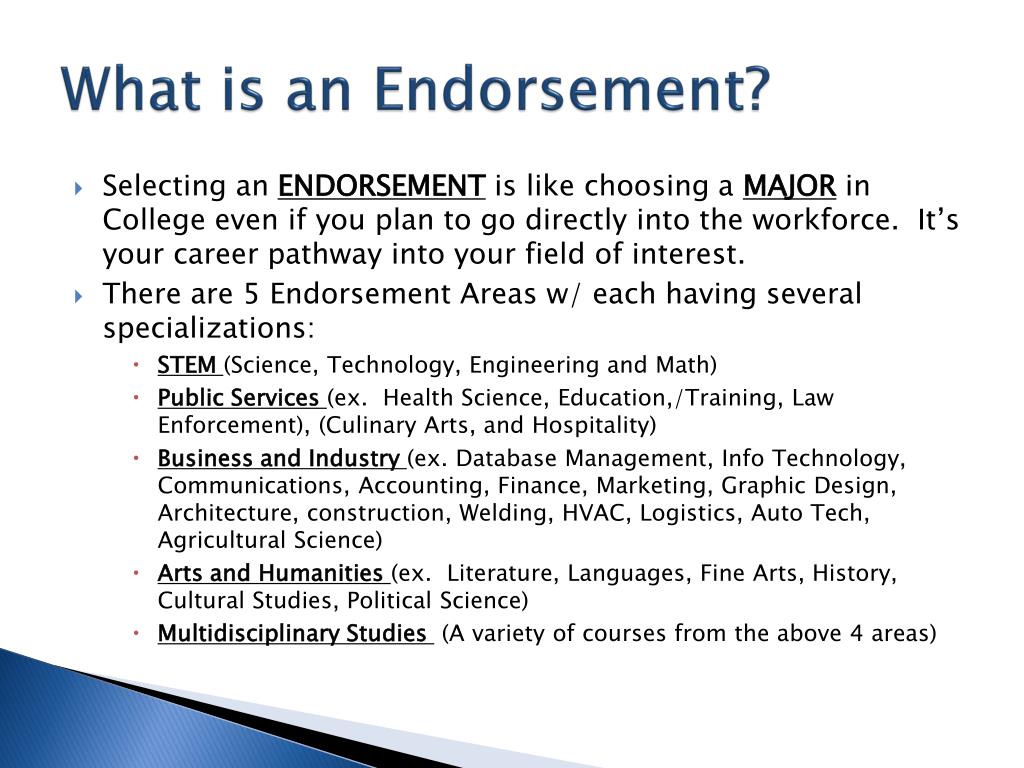 What is an Endorsement?

Selecting an ENDORSEMENT is like choosing a MAJOR in College even if you plan to go directly into the workforce. It's your career pathway into your field of interest.

There are 5 Endorsement Areas w/ each having several specializations:

STEM (Science, Technology, Engineering and Math)

Public Services (ex. Health Science, Education,/Training, Law Enforcement), (Culinary Arts, and Hospitality)

Business and Industry (ex. Database Management, Info Technology, Communications, Accounting, Finance, Marketing, Graphic Design, Architecture, construction, Welding, HVAC, Logistics, Auto Tech, Agricultural Science)

Arts and Humanities (ex. Literature, Languages, Fine Arts, History, Cultural Studies, Political Science)

Multidisciplinary Studies (A variety of courses from the above 4 areas)